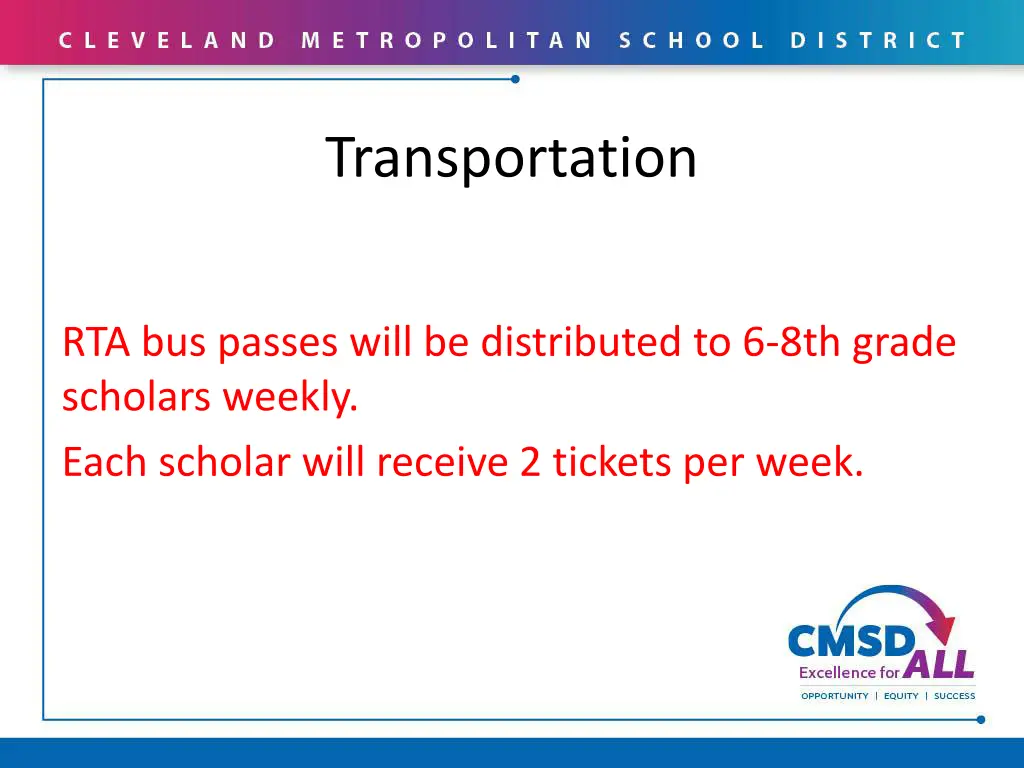 CLEVELAND METROPOLITAN SCHOOL DISTRICT

Transportation

RTA bus passes will be distributed to 6-8th grade scholars weekly.

Each scholar will receive 2 tickets per week.

CMSD
Excellence for ALL
OPPORTUNITY | EQUITY | SUCCESS